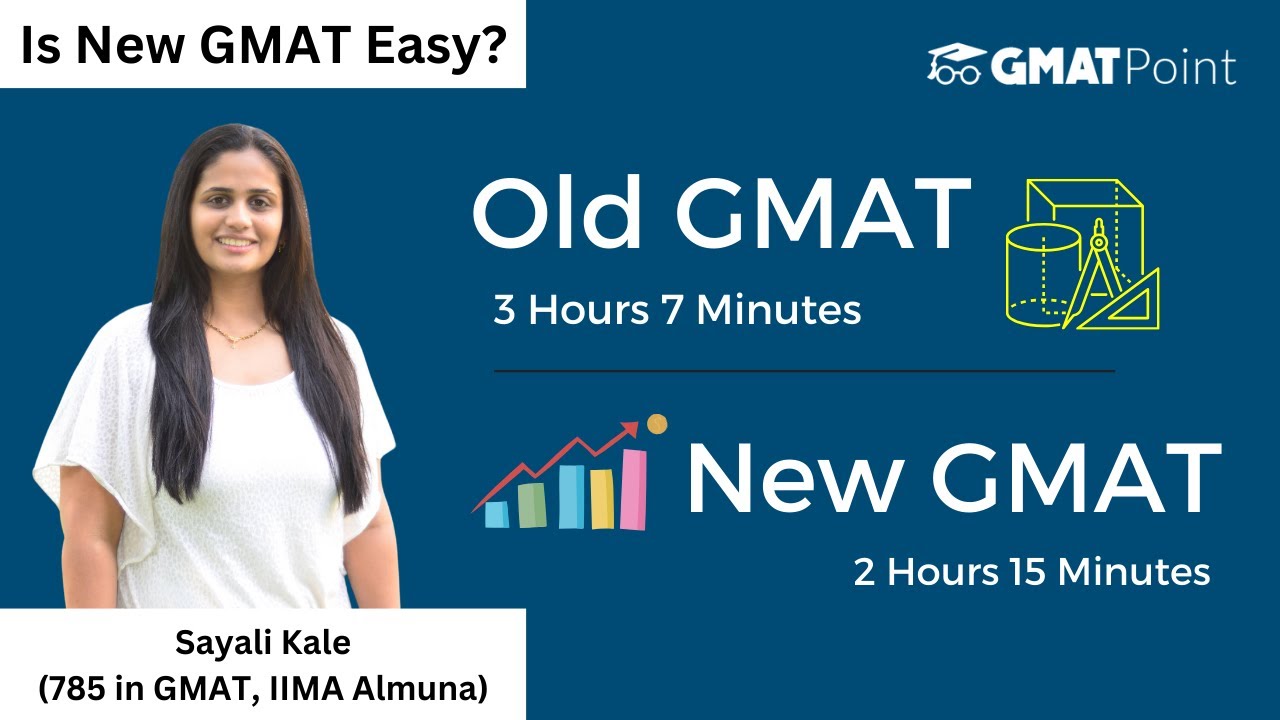 Is New GMAT Easy?

GMATPoint

Old GMAT

3 Hours 7 Minutes

New GMAT

2 Hours 15 Minutes

Sayali Kale
(785 in GMAT, IIMA Almuna)